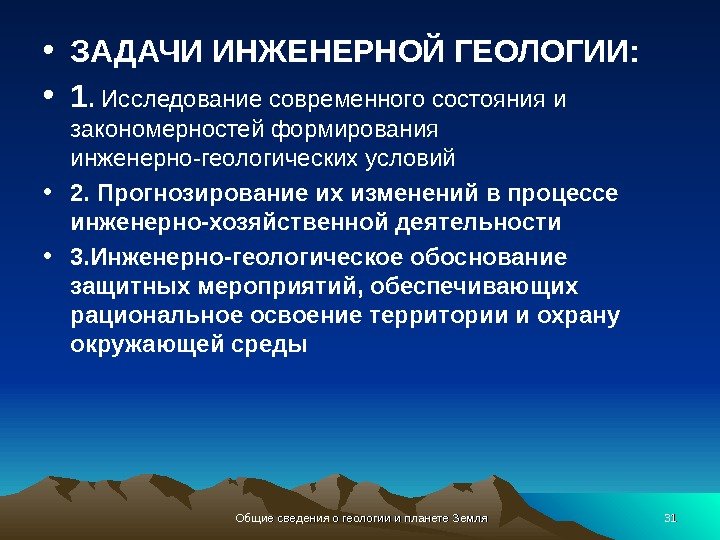 • ЗАДАЧИ ИНЖЕНЕРНОЙ ГЕОЛОГИИ:

• 1. Исследование современного состояния и закономерностей формирования инженерно-геологических условий

• 2. Прогнозирование их изменений в процессе инженерно-хозяйственной деятельности

• 3.Инженерно-геологическое обоснование защитных мероприятий, обеспечивающих рациональное освоение территории и охрану окружающей среды

Общие сведения о геологии и планете Земля

31